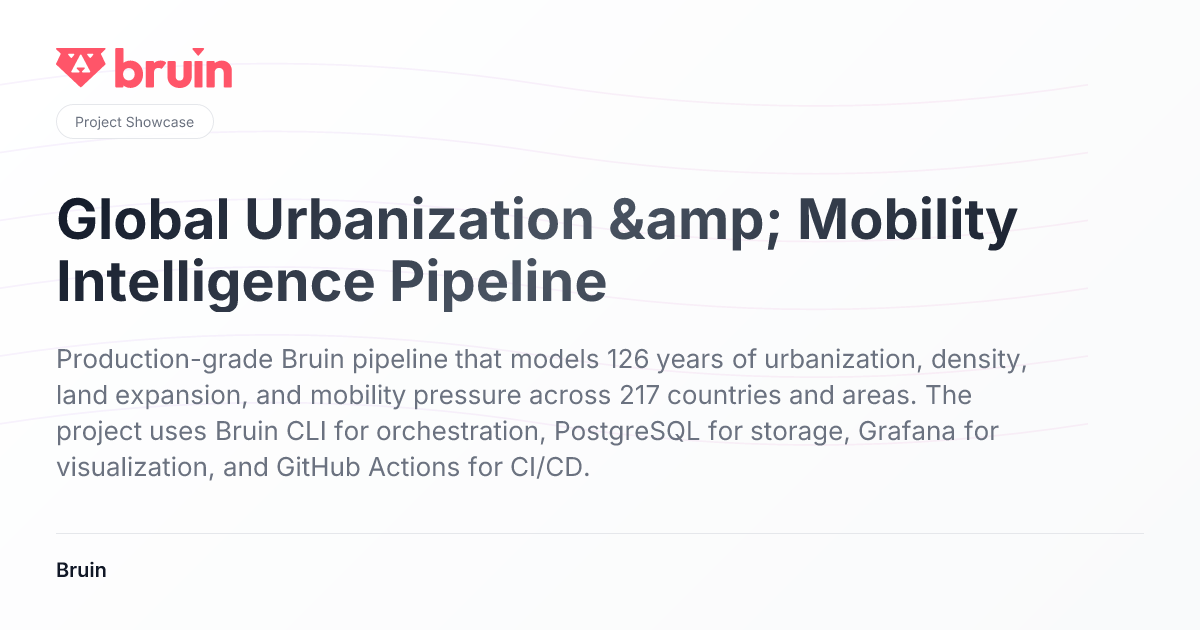 bruin

Project Showcase

Global Urbanization &amp; Mobility Intelligence Pipeline

Production-grade Bruin pipeline that models 126 years of urbanization, density, land expansion, and mobility pressure across 217 countries and areas. The project uses Bruin CLI for orchestration, PostgreSQL for storage, Grafana for visualization, and GitHub Actions for CI/CD.

Bruin